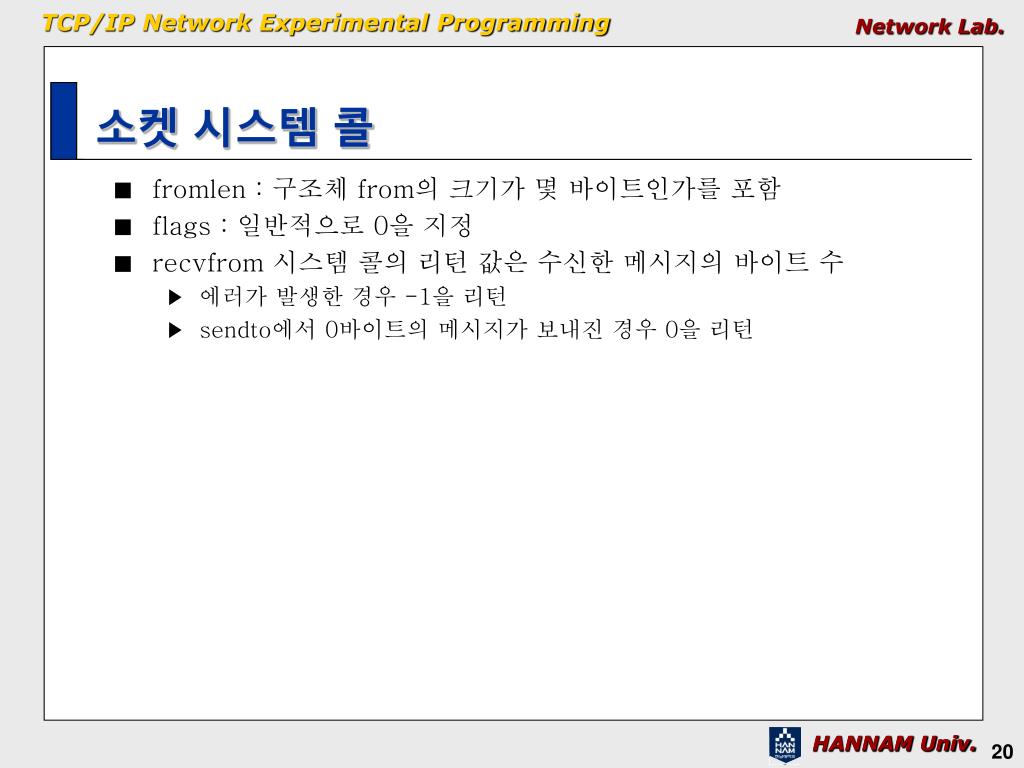 TCP/IP Network Experimental Programming

Network Lab.

소켓 시스템 콜

■ fromlen : 구조체 from의 크기가 몇 바이트인가를 포함
■ flags : 일반적으로 0을 지정
■ recvfrom 시스템 콜의 리턴 값은 수신한 메시지의 바이트 수
▶ 에러가 발생한 경우 -1을 리턴
▶ sendto에서 0바이트의 메시지가 보내진 경우 0을 리턴

HAN NAM

HANNAM Univ.

20